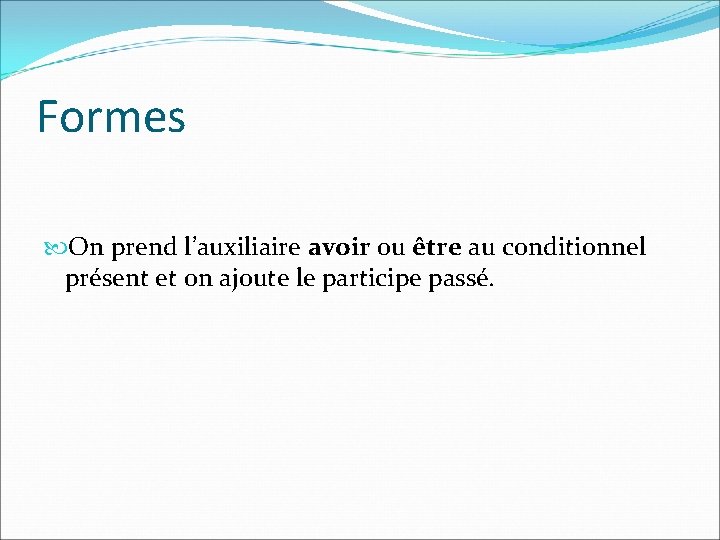 Formes

On prend l’auxiliaire avoir ou être au conditionnel présent et on ajoute le participe passé.